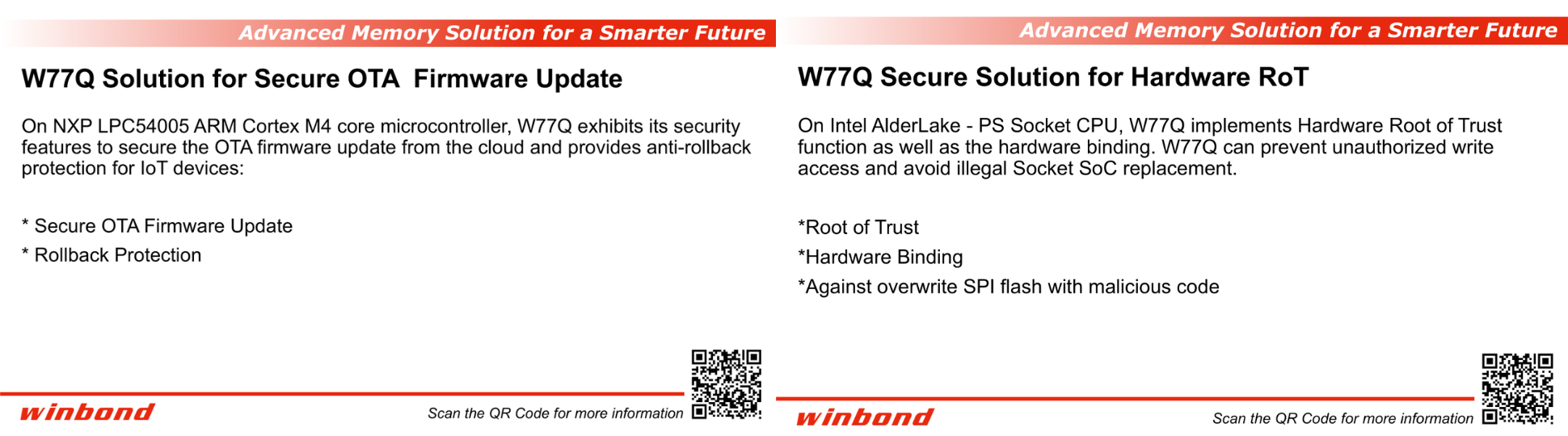 Advanced Memory Solution for a Smarter Future

W77Q Solution for Secure OTA Firmware Update

On NXP LPC54005 ARM Cortex M4 core microcontroller, W77Q exhibits its security features to secure the OTA firmware update from the cloud and provides anti-rollback protection for IoT devices:

* Secure OTA Firmware Update

* Rollback Protection

winbond

Scan the QR Code for more information

Advanced Memory Solution for a Smarter Future

W77Q Secure Solution for Hardware RoT

On Intel AlderLake - PS Socket CPU, W77Q implements Hardware Root of Trust function as well as the hardware binding. W77Q can prevent unauthorized write access and avoid illegal Socket SoC replacement.

*Root of Trust

*Hardware Binding

*Against overwrite SPI flash with malicious code

winbond

Scan the QR Code for more information